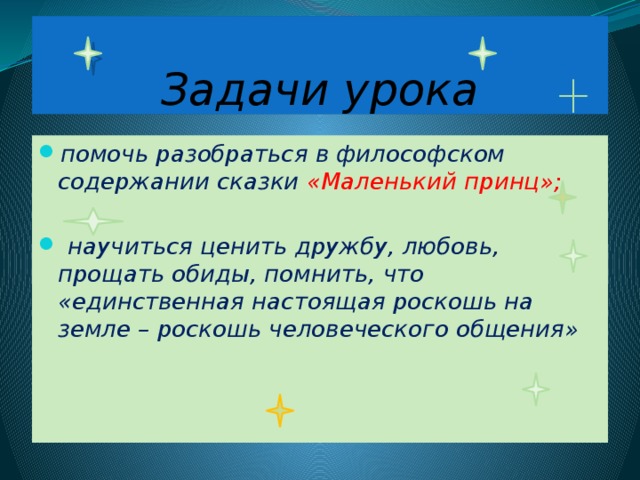 Задачи урока

помочь разобраться в философском содержании сказки «Маленький принц»;

научиться ценить дружбу, любовь, прощать обиды, помнить, что «единственная настоящая роскошь на земле – роскошь человеческого общения»